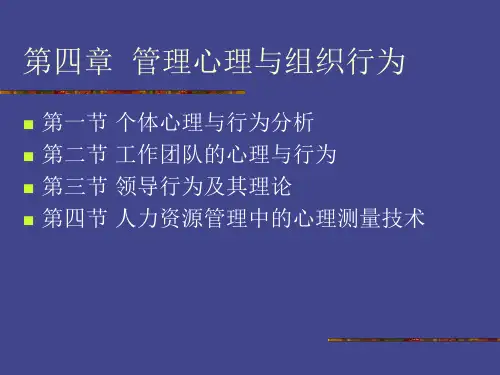 第四章 管理心理与组织行为

- 第一节 个体心理与行为分析
- 第二节 工作团队的心理与行为
- 第三节 领导行为及其理论
- 第四节 人力资源管理中的心理测量技术